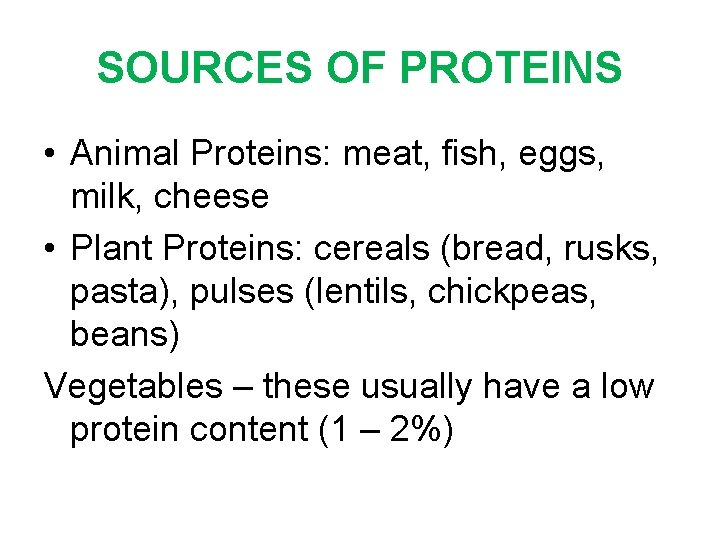 SOURCES OF PROTEINS

• Animal Proteins: meat, fish, eggs, milk, cheese

• Plant Proteins: cereals (bread, rusks, pasta), pulses (lentils, chickpeas, beans)

Vegetables – these usually have a low protein content (1 – 2%)